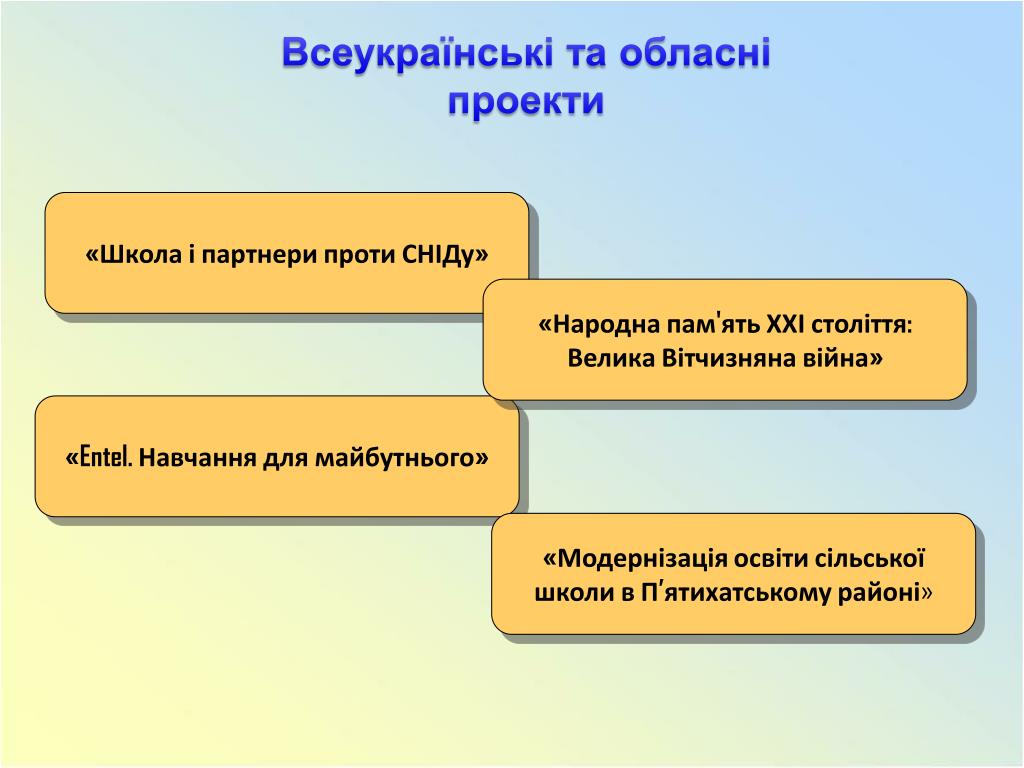 Всеукраїнські та обласні проекти

«Школа і партнери проти СНІДу»

«Народна пам'ять XXI століття: Велика Вітчизняна війна»

«Entel. Навчання для майбутнього»

«Модернізація освіти сільської школи в П'ятихатському районі»